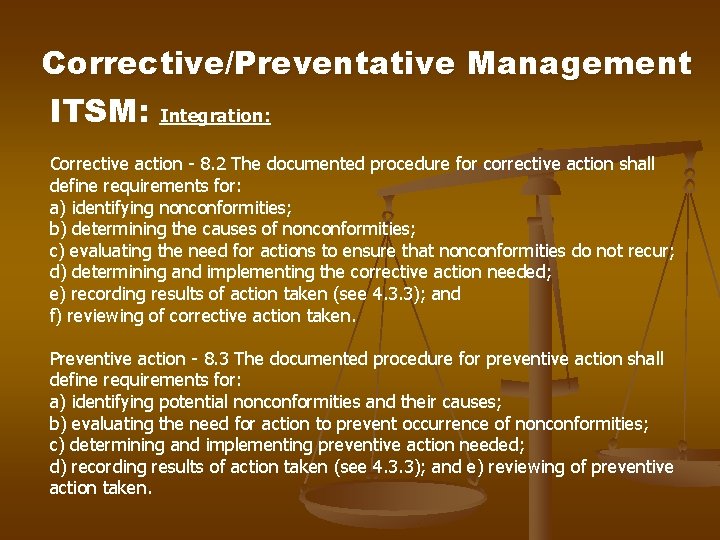 Corrective/Preventative Management

ITSM: Integration:

Corrective action - 8.2 The documented procedure for corrective action shall define requirements for:
a) identifying nonconformities;
b) determining the causes of nonconformities;
c) evaluating the need for actions to ensure that nonconformities do not recur;
d) determining and implementing the corrective action needed;
e) recording results of action taken (see 4.3.3); and
f) reviewing of corrective action taken.

Preventive action - 8.3 The documented procedure for preventive action shall define requirements for:
a) identifying potential nonconformities and their causes;
b) evaluating the need for action to prevent occurrence of nonconformities;
c) determining and implementing preventive action needed;
d) recording results of action taken (see 4.3.3); and e) reviewing of preventive action taken.